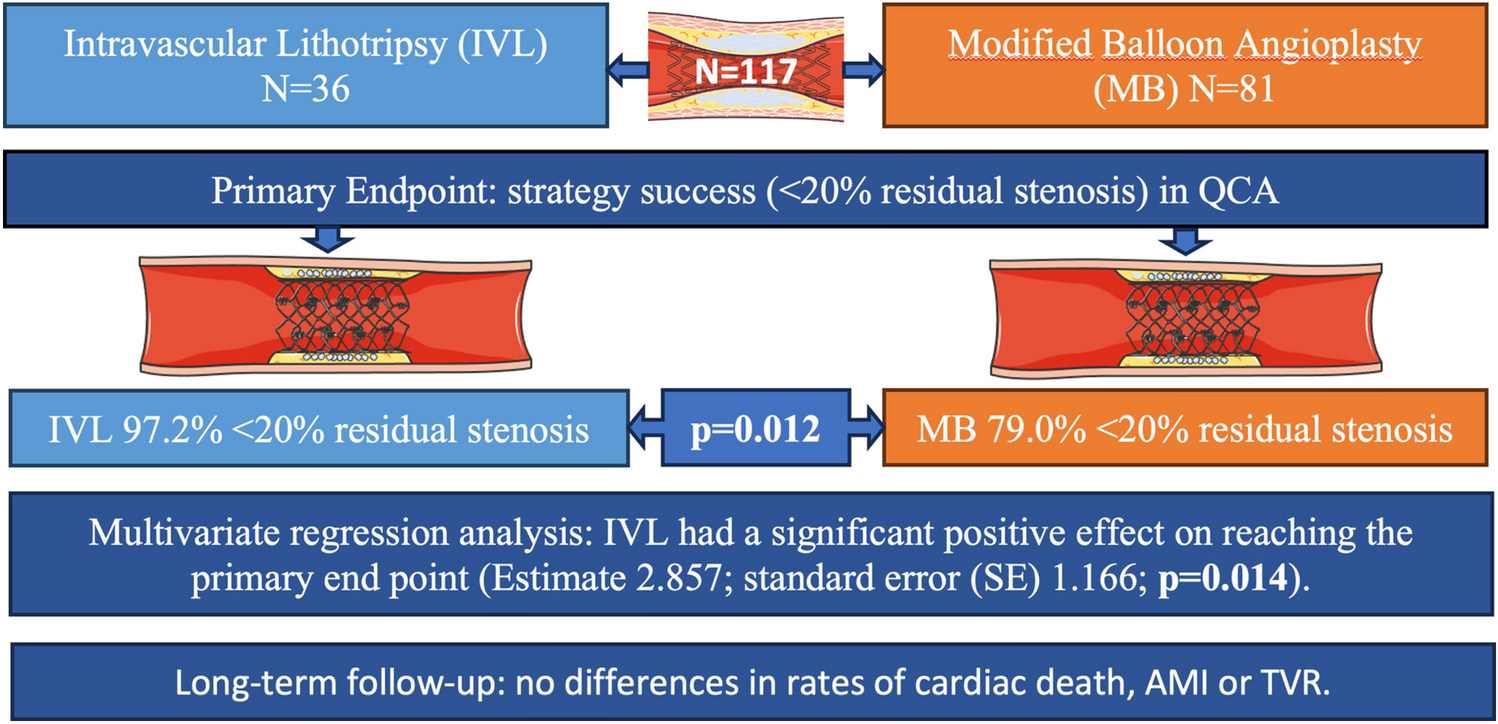 Intravascular Lithotripsy (IVL) N=36

N=117

Modified Balloon Angioplasty (MB) N=81

Primary Endpoint: strategy success (<20% residual stenosis) in QCA

IVL 97.2% <20% residual stenosis

p=0.012

MB 79.0% <20% residual stenosis

Multivariate regression analysis: IVL had a significant positive effect on reaching the primary end point (Estimate 2.857; standard error (SE) 1.166; p=0.014).

Long-term follow-up: no differences in rates of cardiac death, AMI or TVR.